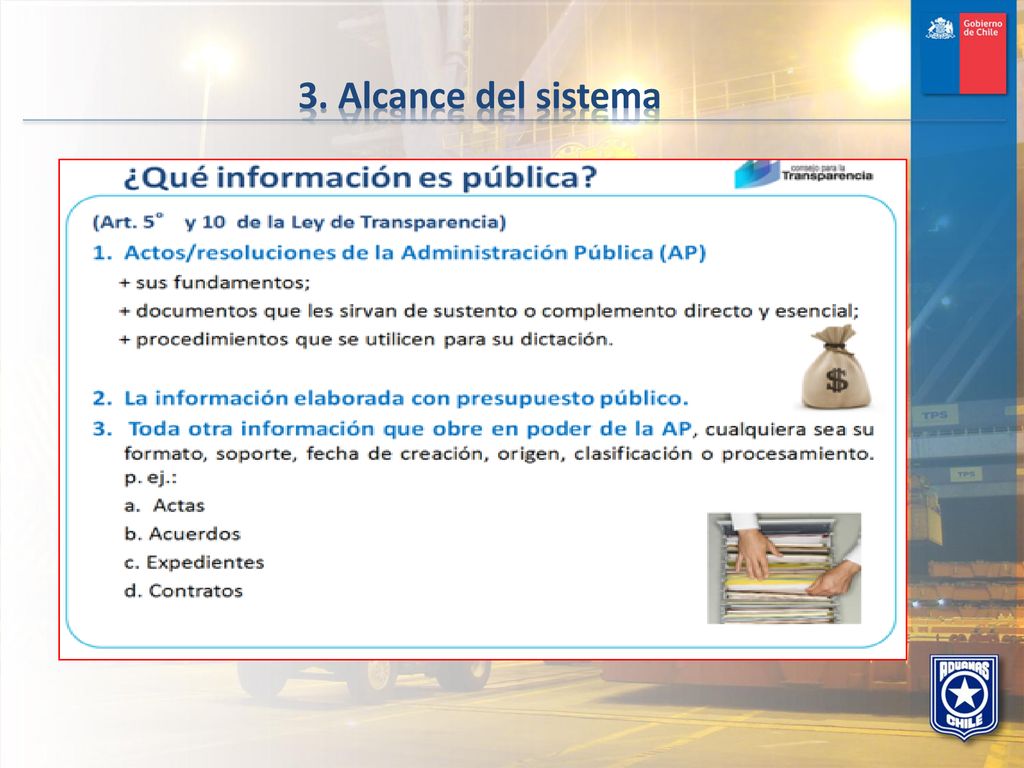 Gobierno de Chile

3. Alcance del sistema

¿Qué información es pública?

consejo para la Transparencia

(Art. 5° y 10 de la Ley de Transparencia)

1. Actos/resoluciones de la Administración Pública (AP)
+ sus fundamentos;
+ documentos que les sirvan de sustento o complemento directo y esencial;
+ procedimientos que se utilicen para su dictación.

$

2. La información elaborada con presupuesto público.
3. Toda otra información que obre en poder de la AP, cualquiera sea su formato, soporte, fecha de creación, origen, clasificación o procesamiento. p. ej.:
a. Actas
b. Acuerdos
c. Expedientes
d. Contratos

TPS

TPS

ADUANAS CHILE